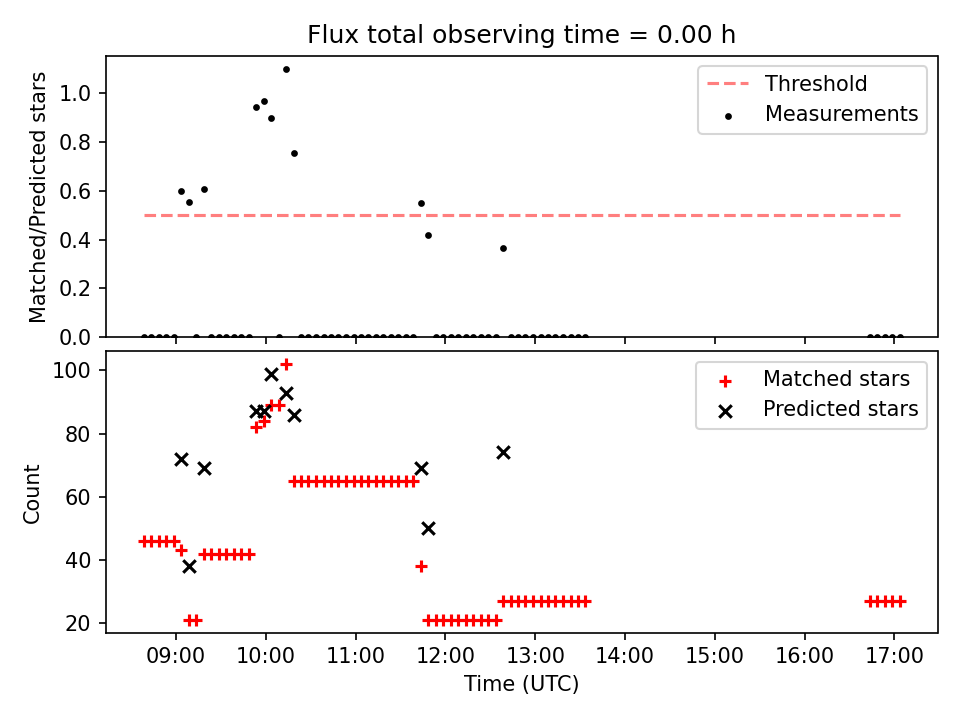 Flux total observing time = 0.00 h

Matched/Predicted stars

1.0
0.8
0.6
0.4
0.2
0.0

Threshold
Measurements

Count

100
80
60
40
20

Matched stars
Predicted stars

09:00 10:00 11:00 12:00 13:00 14:00 15:00 16:00 17:00
Time (UTC)